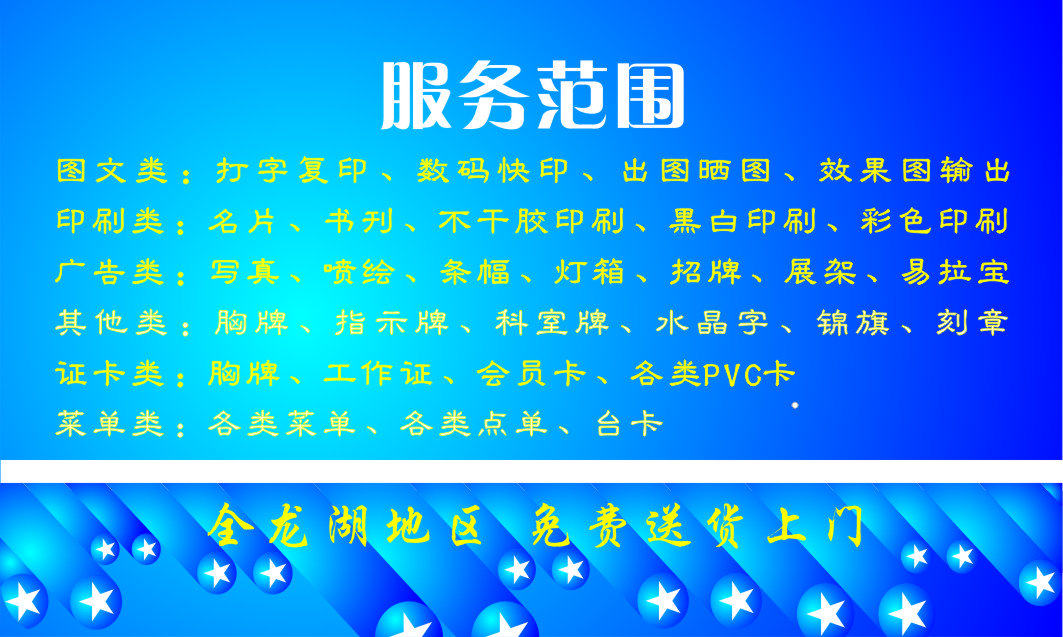 服务范围

图文类：打字复印、数码快印、出图晒图、效果图输出
印刷类：名片、书刊、不干胶印刷、黑白印刷、彩色印刷
广告类：写真、喷绘、条幅、灯箱、招牌、展架、易拉宝
其他类：胸牌、指示牌、科室牌、水晶字、锦旗、刻章
证卡类：胸牌、工作证、会员卡、各类PVC卡
菜单类：各类菜单、各类点单、台卡

全龙湖地区 免费送货上门